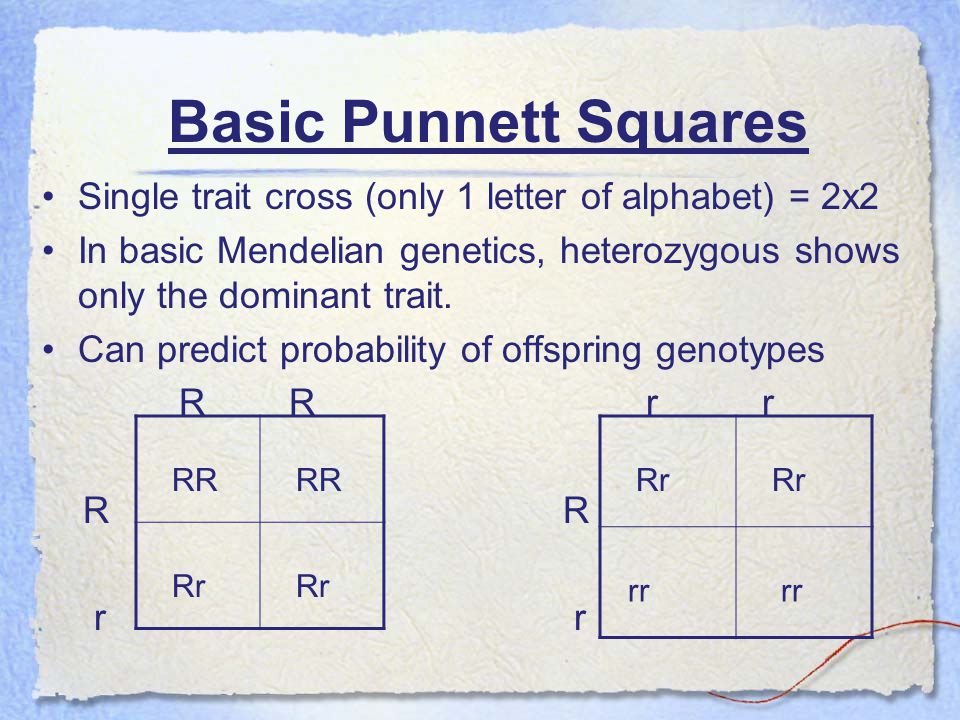 Basic Punnett Squares

• Single trait cross (only 1 letter of alphabet) = 2x2
• In basic Mendelian genetics, heterozygous shows only the dominant trait.
• Can predict probability of offspring genotypes

| | R | R |
|---|---|---|
| R | RR | RR |
| r | Rr | Rr |

| | r | r |
|---|---|---|
| R | Rr | Rr |
| r | rr | rr |